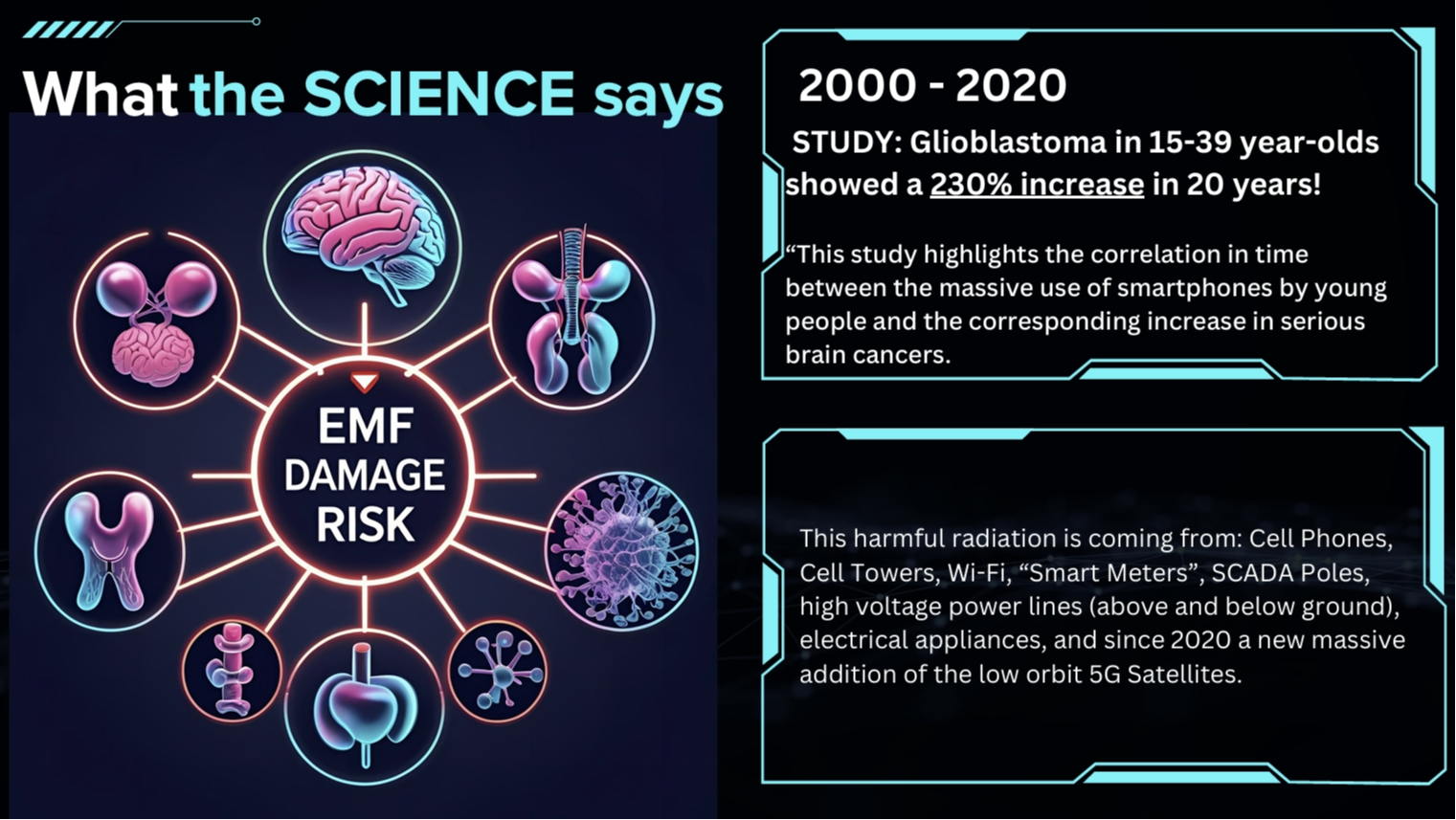 What the SCIENCE says

EMF DAMAGE RISK

2000 - 2020

STUDY: Glioblastoma in 15-39 year-olds showed a 230% increase in 20 years!

“This study highlights the correlation in time between the massive use of smartphones by young people and the corresponding increase in serious brain cancers.

This harmful radiation is coming from: Cell Phones, Cell Towers, Wi-Fi, “Smart Meters”, SCADA Poles, high voltage power lines (above and below ground), electrical appliances, and since 2020 a new massive addition of the low orbit 5G Satellites.